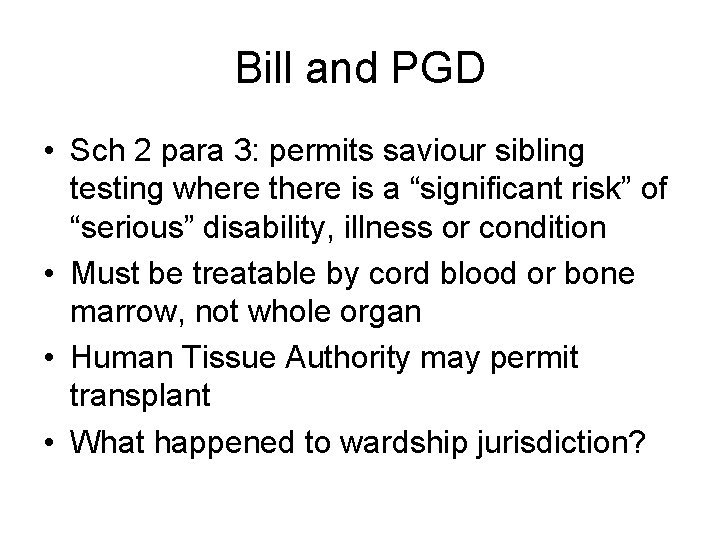 Bill and PGD

• Sch 2 para 3: permits saviour sibling testing where there is a “significant risk” of “serious” disability, illness or condition
• Must be treatable by cord blood or bone marrow, not whole organ
• Human Tissue Authority may permit transplant
• What happened to wardship jurisdiction?